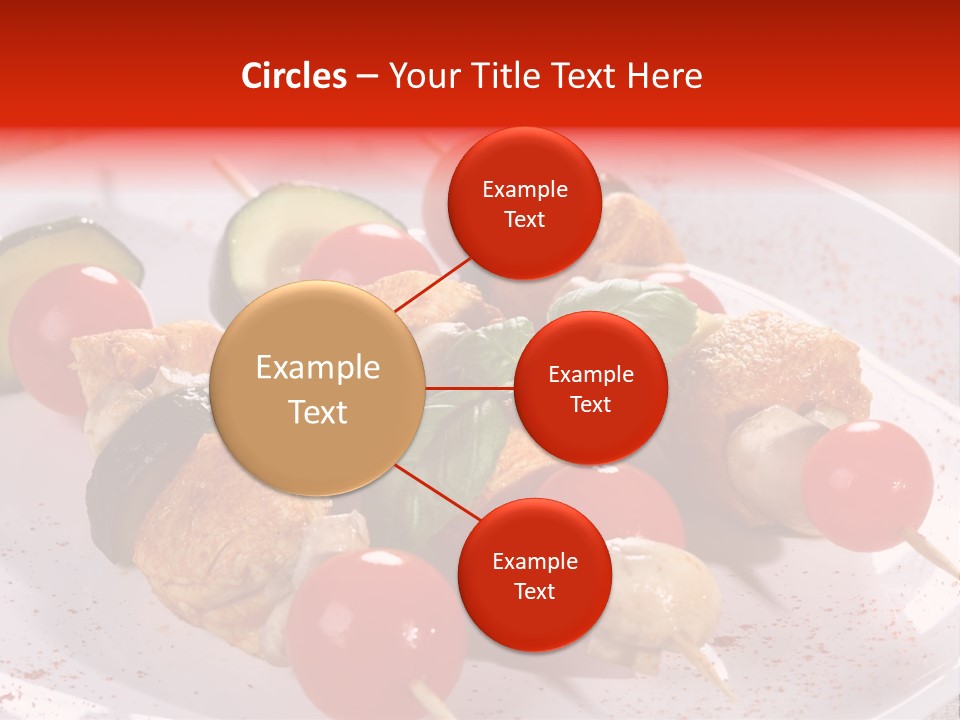 Circles – Your Title Text Here

Example Text

Example Text

Example Text

Example Text